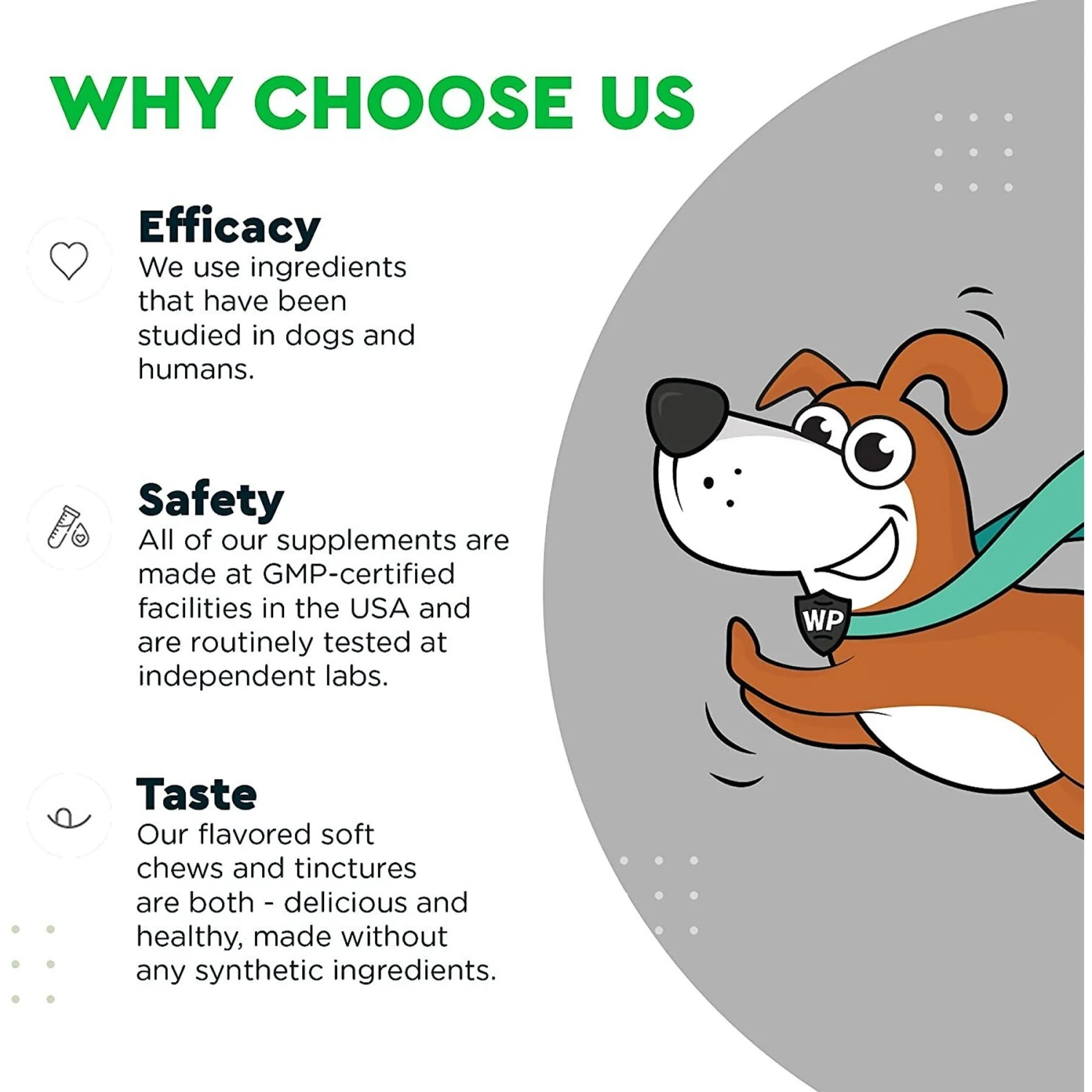 WHY CHOOSE US

Efficacy
We use ingredients that have been studied in dogs and humans.

Safety
All of our supplements are made at GMP-certified facilities in the USA and are routinely tested at independent labs.

Taste
Our flavored soft chews and tinctures are both - delicious and healthy, made without any synthetic ingredients.

WP